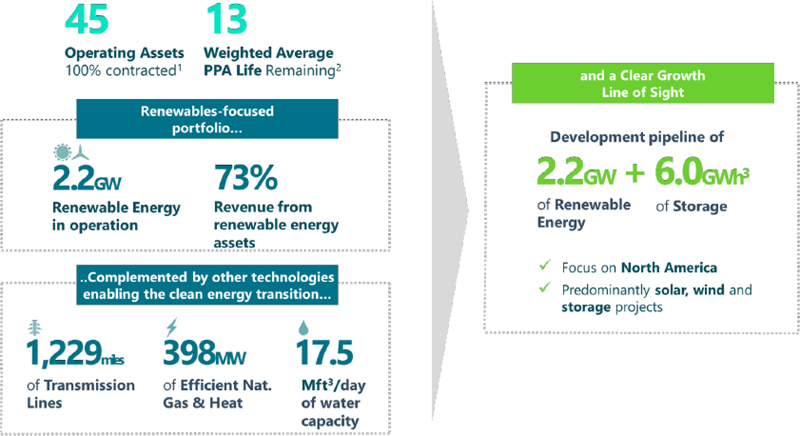 45
Operating Assets
100% contracted$^1$

13
Weighted Average
PPA Life Remaining$^2$

Renewables-focused portfolio...

2.2GW
Renewable Energy in operation

73%
Revenue from renewable energy assets

..Complemented by other technologies enabling the clean energy transition...

1,229miles
of Transmission Lines

398MW
of Efficient Nat. Gas & Heat

17.5
Mft$^3$/day of water capacity

and a Clear Growth Line of Sight

Development pipeline of

2.2GW + 6.0GWh$^3$
of Renewable Energy
of Storage

✓ Focus on North America
✓ Predominantly solar, wind and storage projects